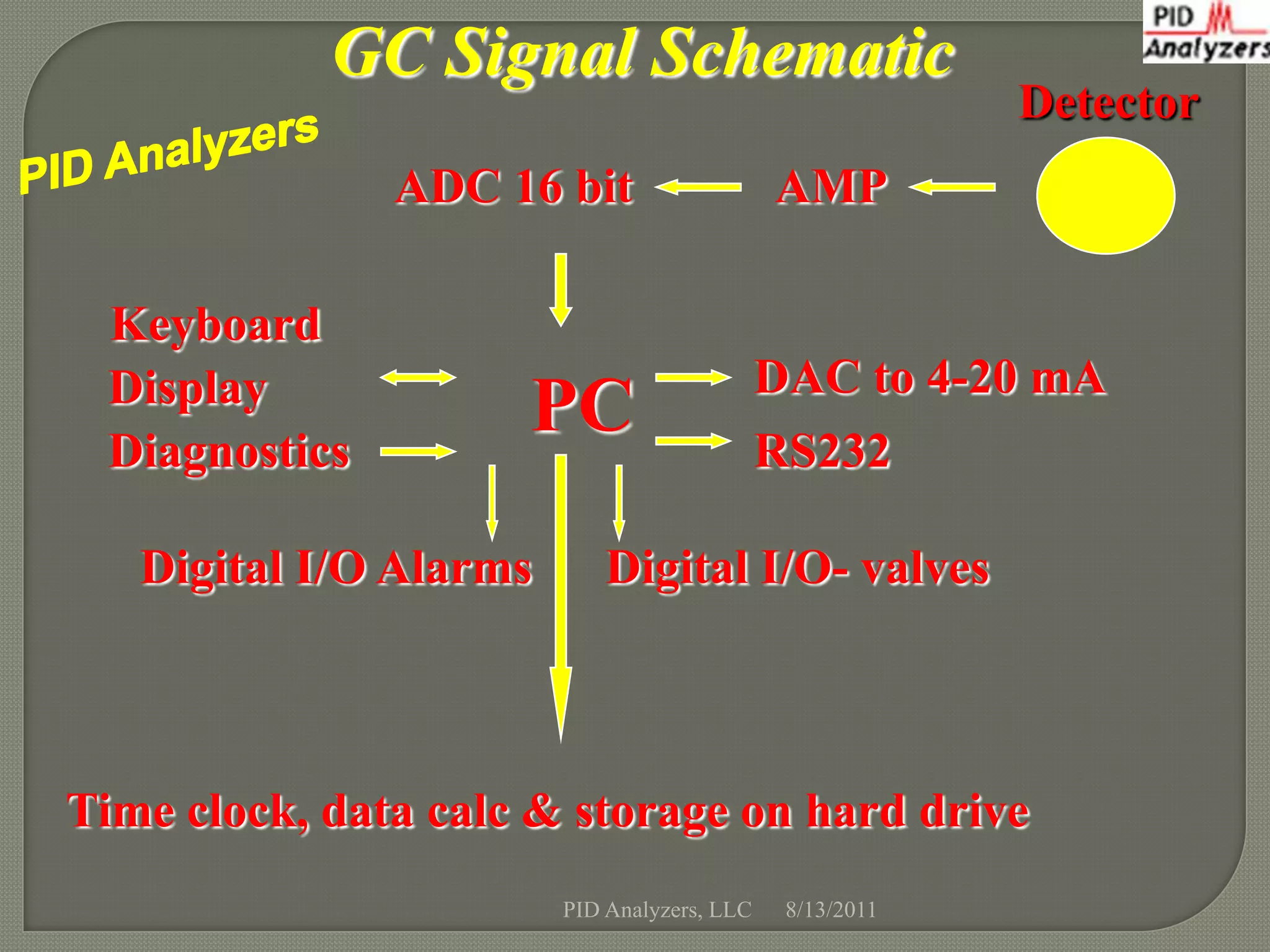 GC Signal Schematic

PID Analyzers

PID Analyzers

Detector

ADC 16 bit

AMP

Keyboard

Display

Diagnostics

PC

DAC to 4-20 mA

RS232

Digital I/O Alarms

Digital I/O- valves

Time clock, data calc & storage on hard drive

PID Analyzers, LLC 8/13/2011